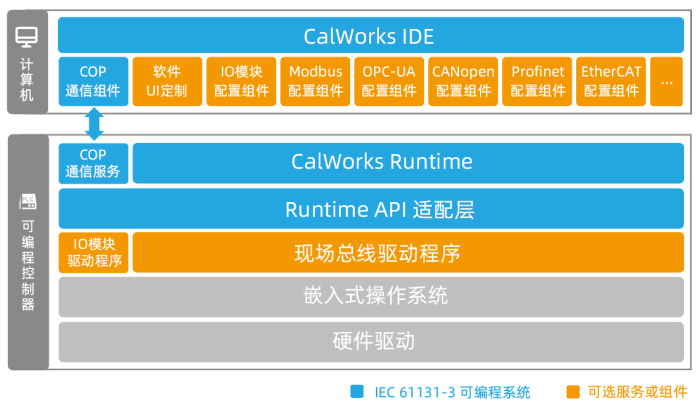 计算机

CalWorks IDE

COP 通信组件

软件 UI定制

IO模块 配置组件

Modbus 配置组件

OPC-UA 配置组件

CANopen 配置组件

Profinet 配置组件

EtherCAT 配置组件

...

PLC

可编程控制器

COP 通信服务

CalWorks Runtime

Runtime API 适配层

IO模块 驱动程序

现场总线驱动程序

嵌入式操作系统

硬件驱动

IEC 61131-3 可编程系统

可选服务或组件